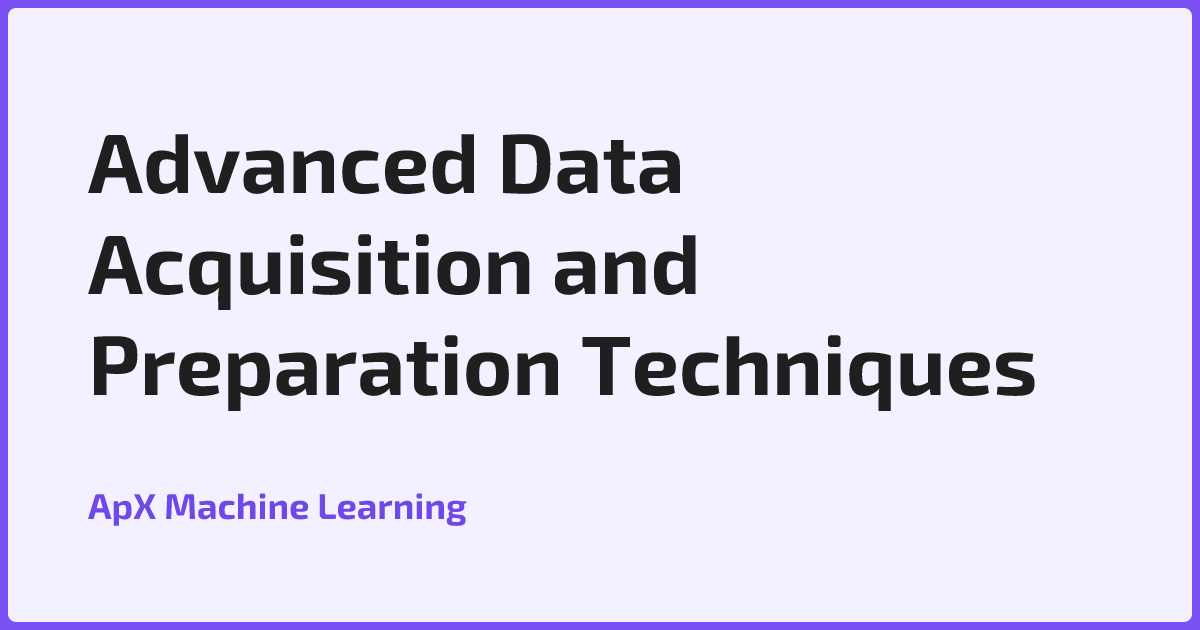 Advanced Data Acquisition and Preparation Techniques

ApX Machine Learning